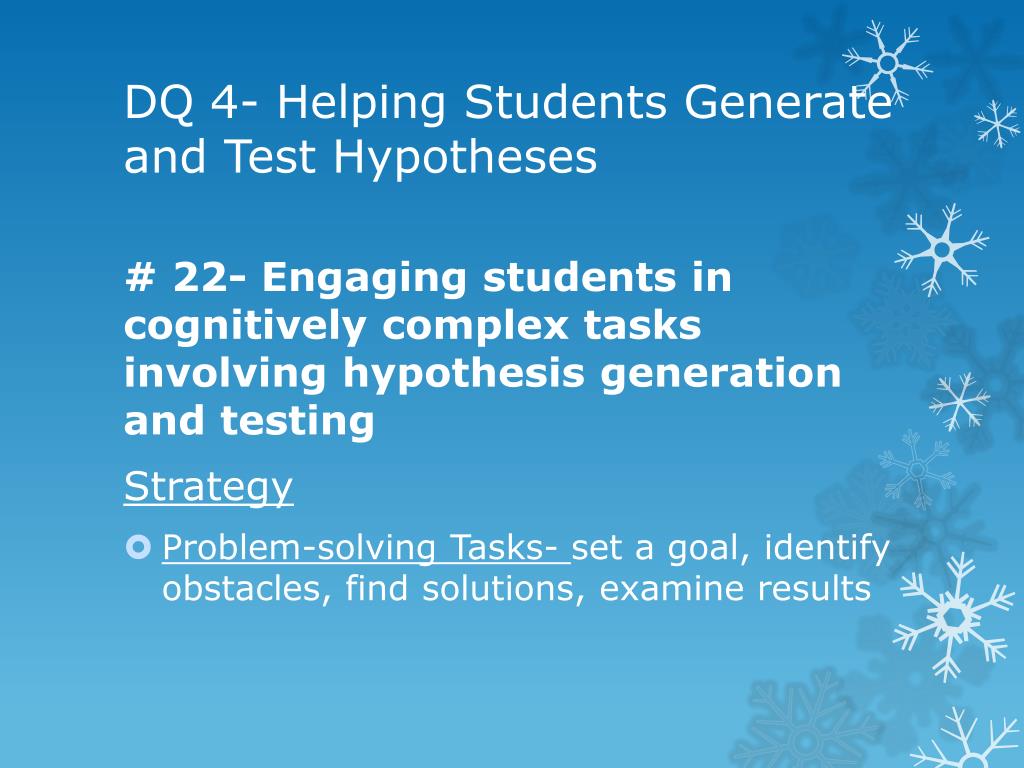 DQ 4- Helping Students Generate and Test Hypotheses

# 22- Engaging students in cognitively complex tasks involving hypothesis generation and testing

Strategy

Problem-solving Tasks- set a goal, identify obstacles, find solutions, examine results